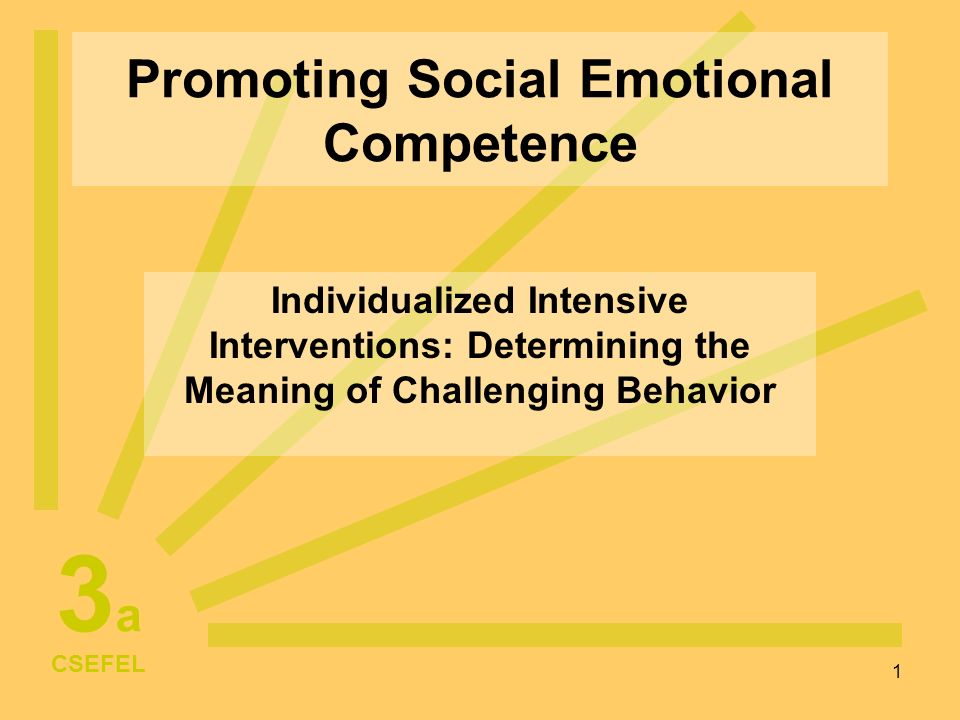 Promoting Social Emotional Competence

Individualized Intensive Interventions: Determining the Meaning of Challenging Behavior

3a

CSEFEL

1